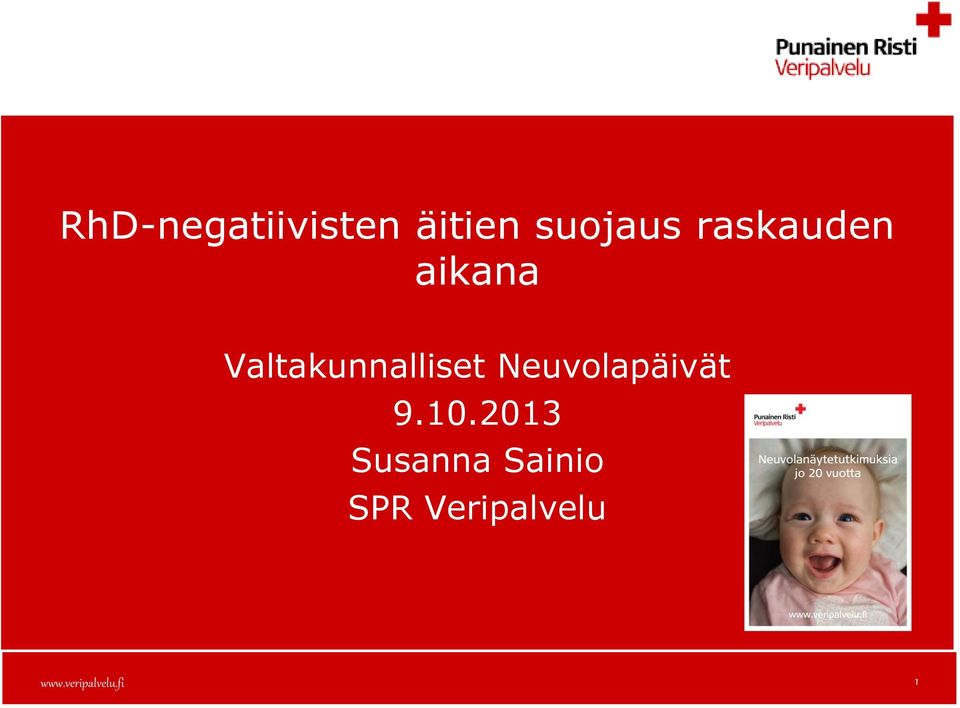 Punainen Risti
Veripalvelu

RhD-negatiivisten äitien suojaus raskauden aikana

Valtakunnalliset Neuvolapäivät
9.10.2013
Susanna Sainio
SPR Veripalvelu

Punainen Risti
Veripalvelu
Neuvolanäytetutkimuksia jo 20 vuotta
www.veripalvelu.fi

www.veripalvelu.fi
1